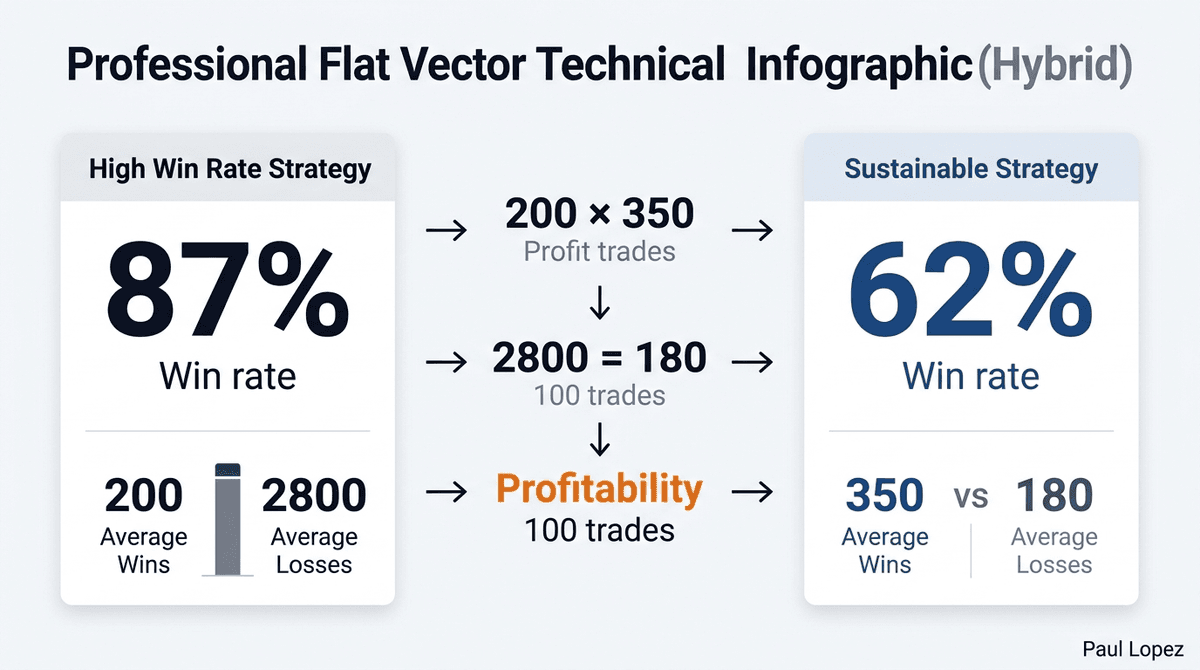 Professional Flat Vector Technical Infographic (Hybrid)

High Win Rate Strategy

87%
Win rate

200
Average Wins

2800
Average Losses

→ 200 × 350 →
Profit trades
↓
→ 2800 = 180 →
100 trades
↓
→ Profitability →
100 trades

Sustainable Strategy

62%
Win rate

350
Average Wins

vs

180
Average Losses

Paul Lopez